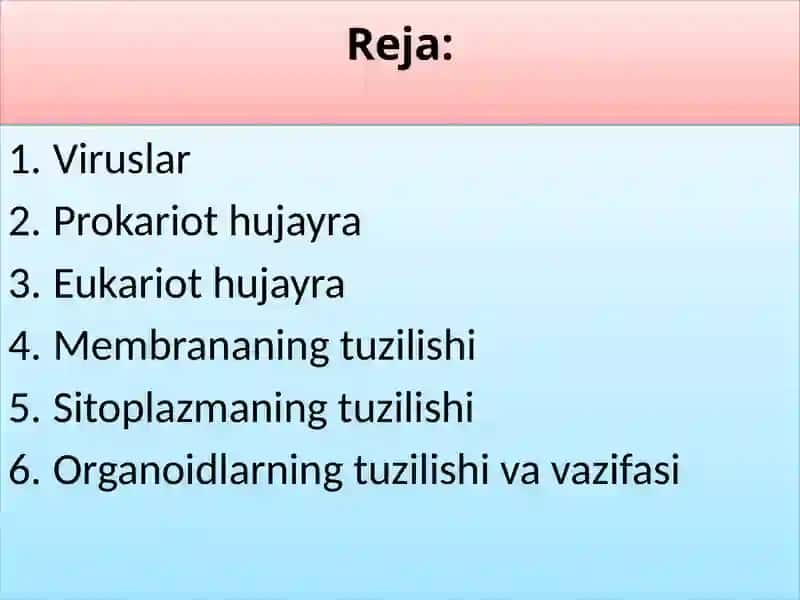 Reja:

1. Viruslar
2. Prokariot hujayra
3. Eukariot hujayra
4. Membrananing tuzilishi
5. Sitoplazmaning tuzilishi
6. Organoidlarning tuzilishi va vazifasi